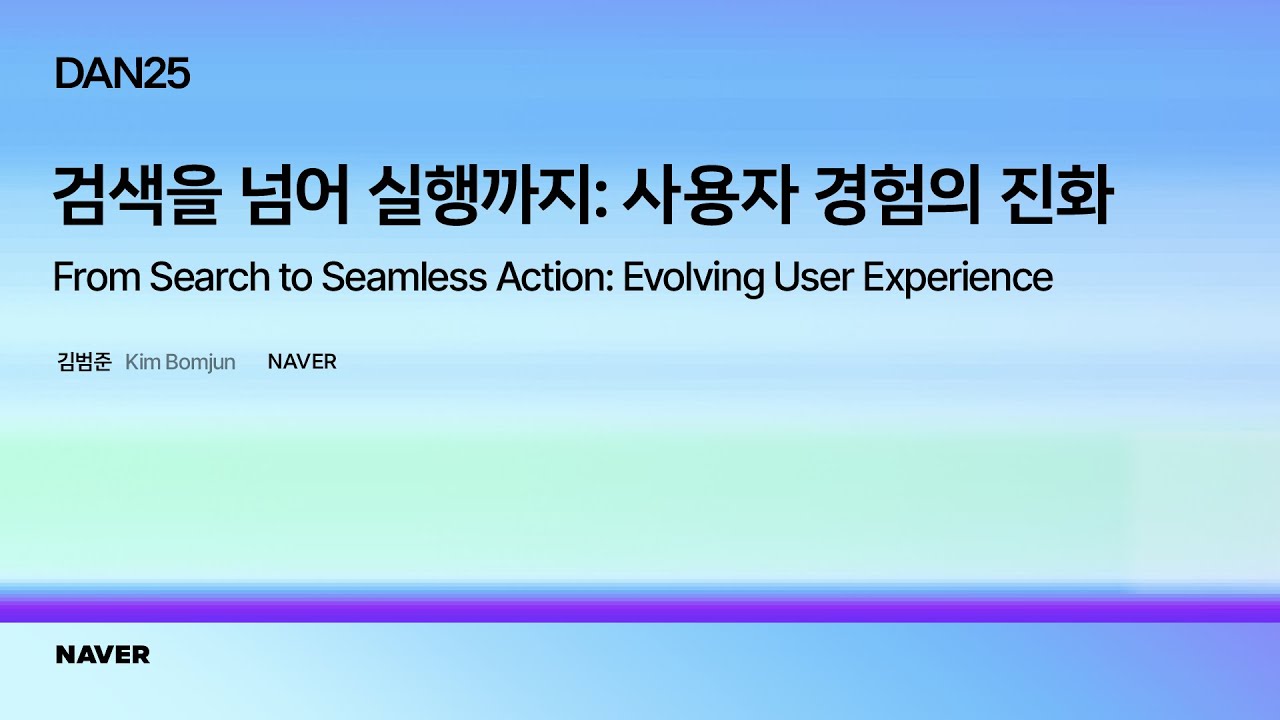 DAN25

검색을 넘어 실행까지: 사용자 경험의 진화

From Search to Seamless Action: Evolving User Experience

김범준 Kim Bomjun NAVER

NAVER